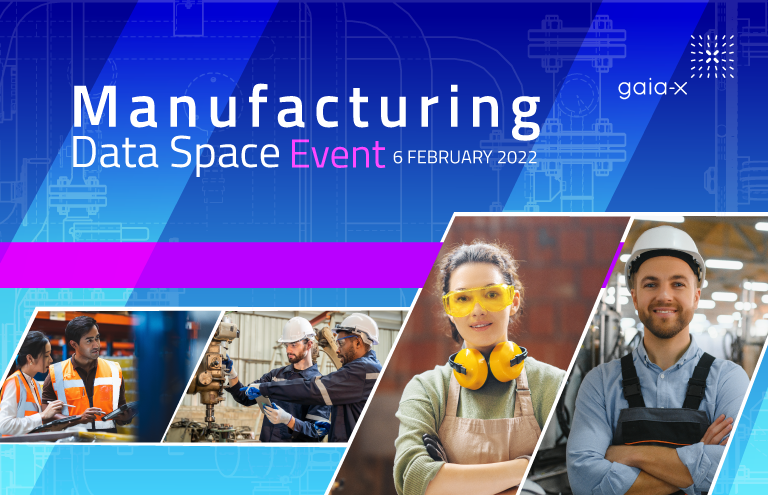 gaia-x

Manufacturing
Data Space Event 6 FEBRUARY 2022